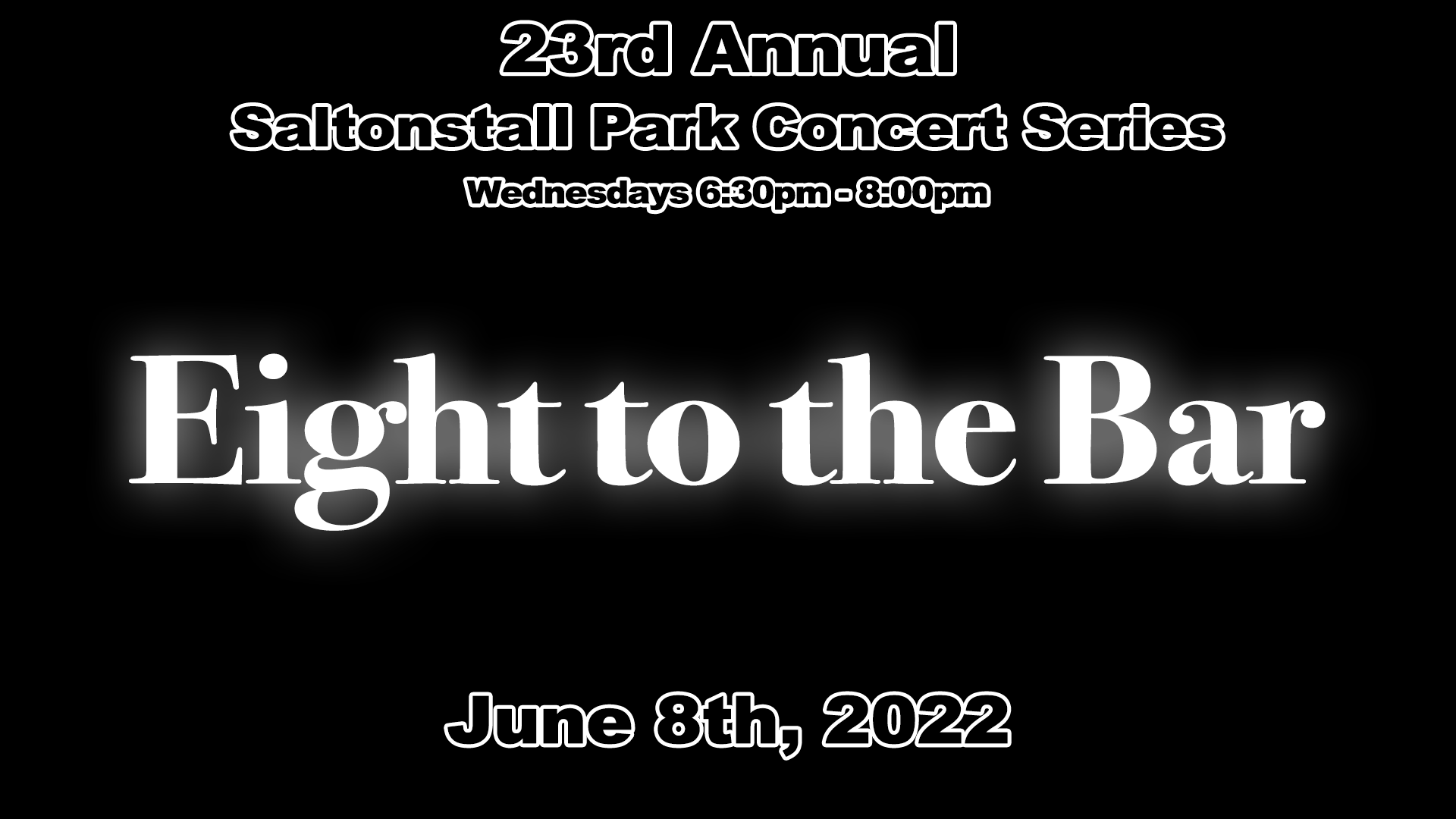 23rd Annual
Saltonstall Park Concert Series
Wednesdays 6:30pm - 8:00pm

Eight to the Bar

June 8th, 2022